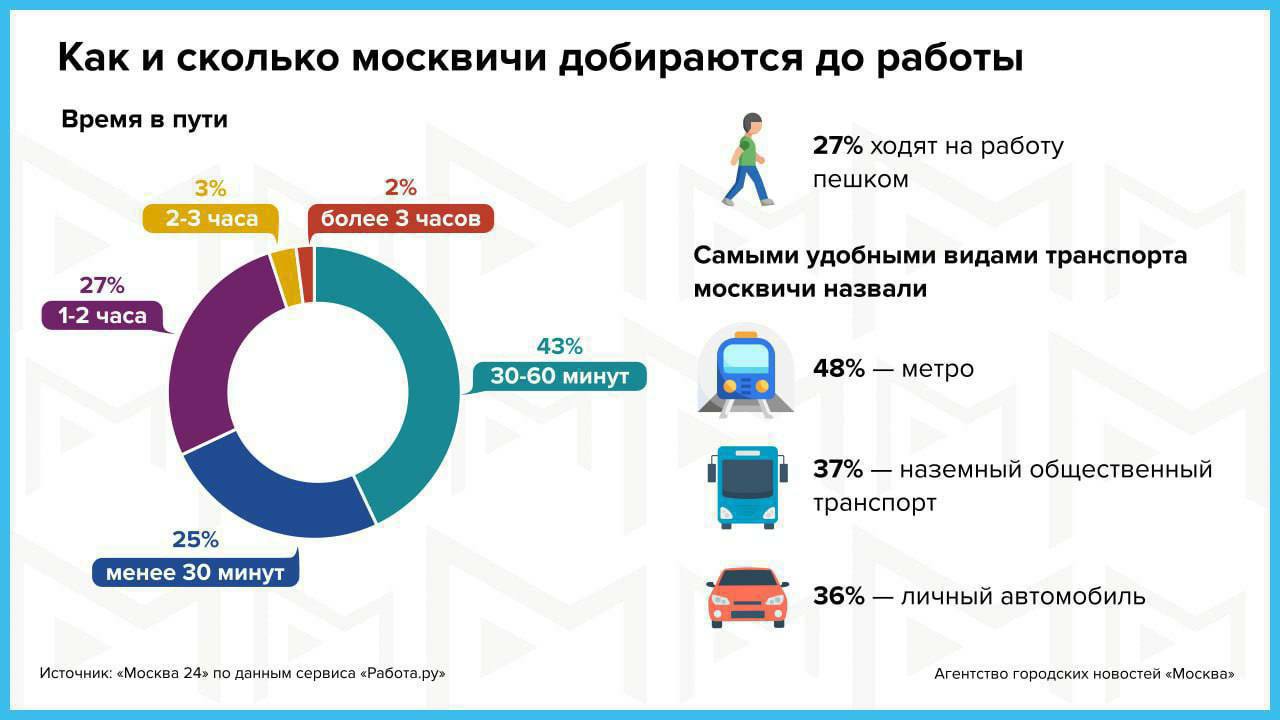 Как и сколько москвичи добираются до работы

Время в пути

3%
2-3 часа

2%
более 3 часов

27%
1-2 часа

43%
30-60 минут

25%
менее 30 минут

27% ходят на работу пешком

Самыми удобными видами транспорта москвичи назвали

48% — метро

37% — наземный общественный транспорт

36% — личный автомобиль

Источник: «Москва 24» по данным сервиса «Работа.ру»

Агентство городских новостей «Москва»